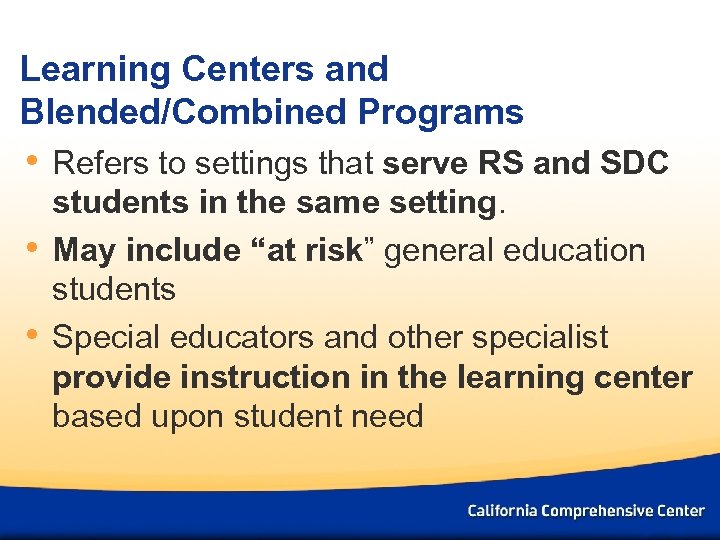 Learning Centers and Blended/Combined Programs

• Refers to settings that serve RS and SDC students in the same setting.

• May include “at risk” general education students

• Special educators and other specialist provide instruction in the learning center based upon student need

California Comprehensive Center